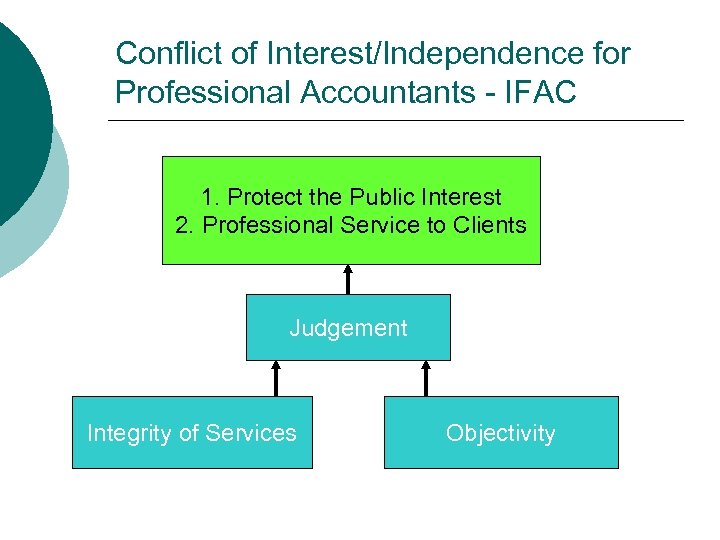 Conflict of Interest/Independence for Professional Accountants - IFAC

1. Protect the Public Interest
2. Professional Service to Clients

Judgement

Integrity of Services

Objectivity